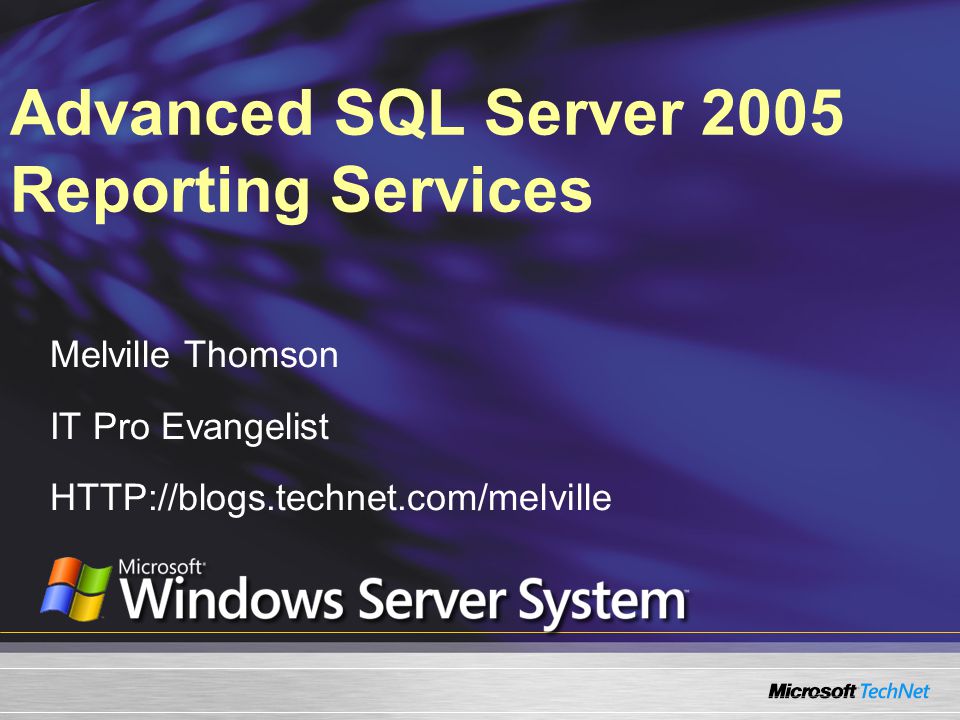 Advanced SQL Server 2005 Reporting Services

Melville Thomson

IT Pro Evangelist

HTTP://blogs.technet.com/melville

Microsoft Windows Server System

Microsoft TechNet